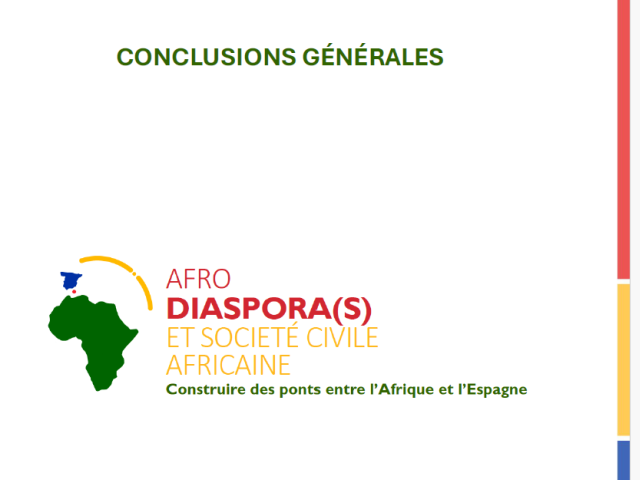 CONCLUSIONS GÉNÉRALES

AFRO
DIASPORA(S)
ET SOCIETÉ CIVILE
AFRICAINE
Construire des ponts entre l'Afrique et l'Espagne